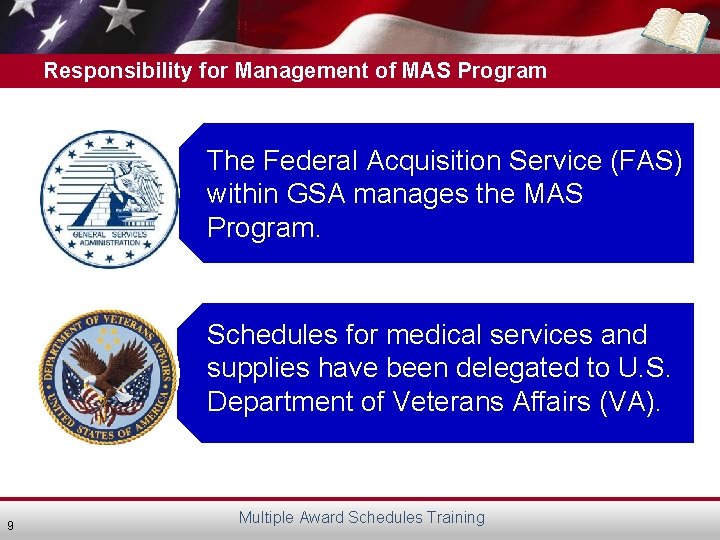 Responsibility for Management of MAS Program

GENERAL SERVICES ADMINISTRATION

The Federal Acquisition Service (FAS) within GSA manages the MAS Program.

DEPARTMENT OF VETERANS AFFAIRS UNITED STATES OF AMERICA

Schedules for medical services and supplies have been delegated to U.S. Department of Veterans Affairs (VA).

9

Multiple Award Schedules Training